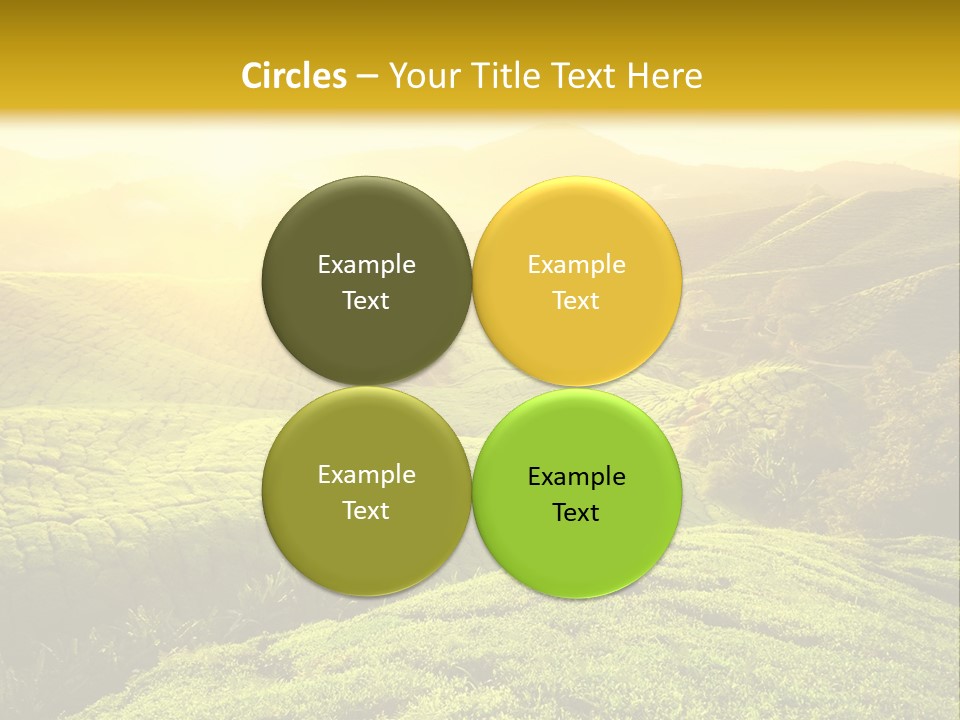 Circles – Your Title Text Here

Example Text

Example Text

Example Text

Example Text